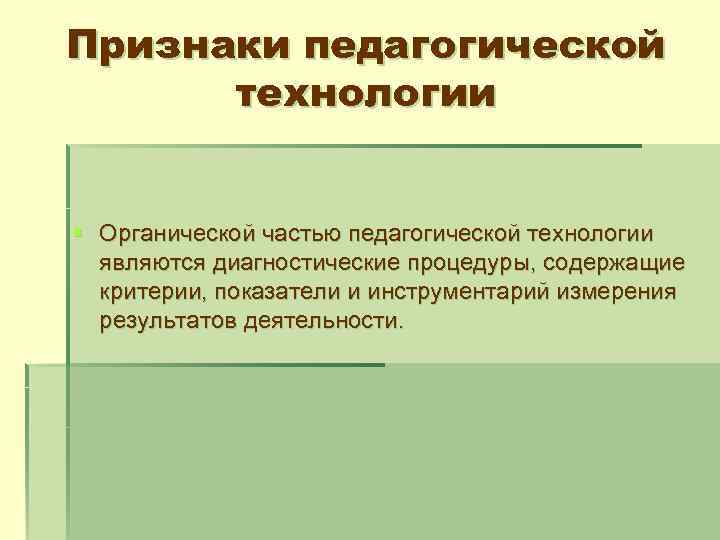 Признаки педагогической технологии

Органической частью педагогической технологии являются диагностические процедуры, содержащие критерии, показатели и инструментарий измерения результатов деятельности.